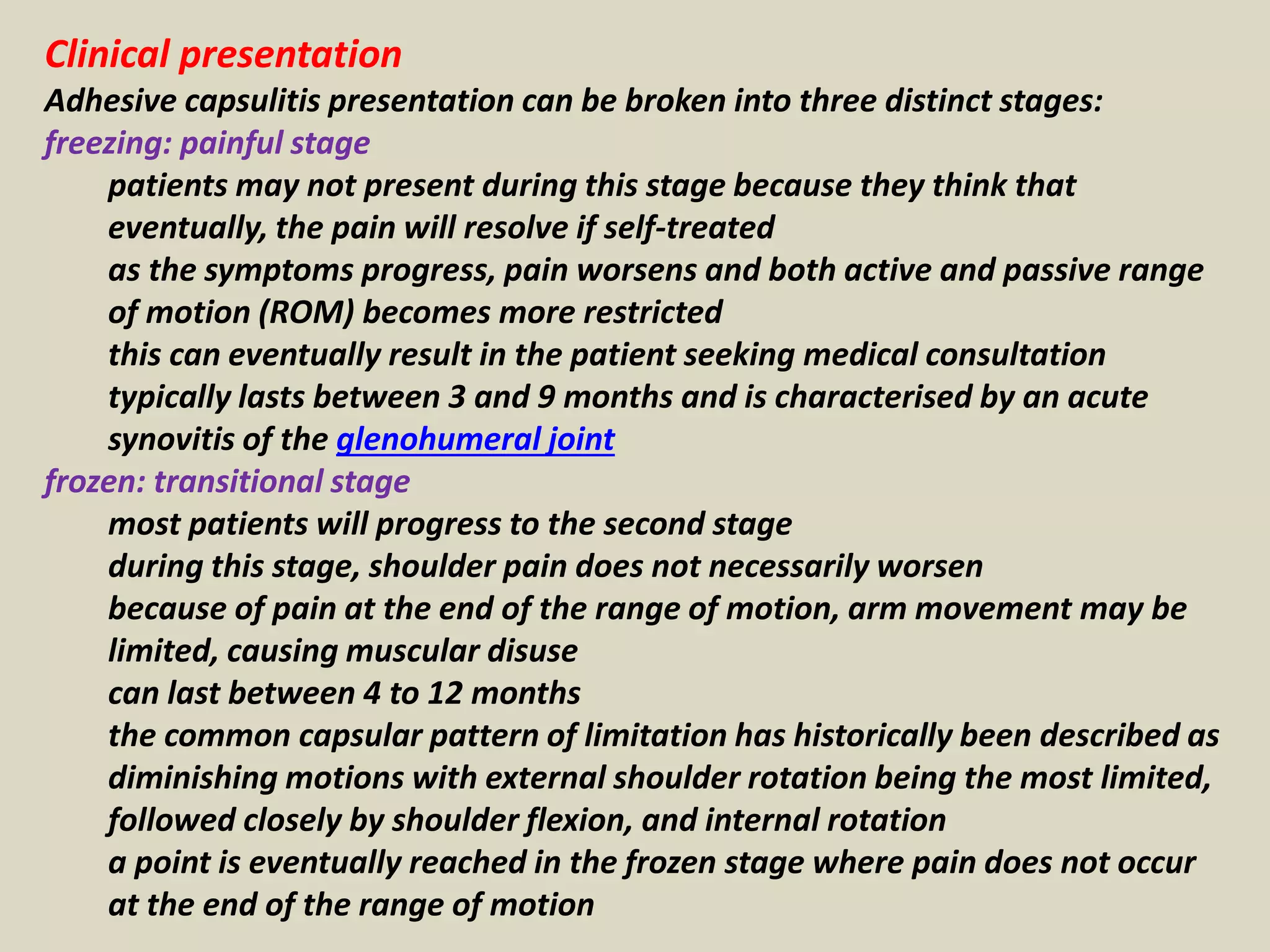 Clinical presentation

Adhesive capsulitis presentation can be broken into three distinct stages:

freezing: painful stage

patients may not present during this stage because they think that eventually, the pain will resolve if self-treated

as the symptoms progress, pain worsens and both active and passive range of motion (ROM) becomes more restricted

this can eventually result in the patient seeking medical consultation

typically lasts between 3 and 9 months and is characterised by an acute synovitis of the glenohumeral joint

frozen: transitional stage

most patients will progress to the second stage

during this stage, shoulder pain does not necessarily worsen

because of pain at the end of the range of motion, arm movement may be limited, causing muscular disuse

can last between 4 to 12 months

the common capsular pattern of limitation has historically been described as diminishing motions with external shoulder rotation being the most limited, followed closely by shoulder flexion, and internal rotation

a point is eventually reached in the frozen stage where pain does not occur at the end of the range of motion